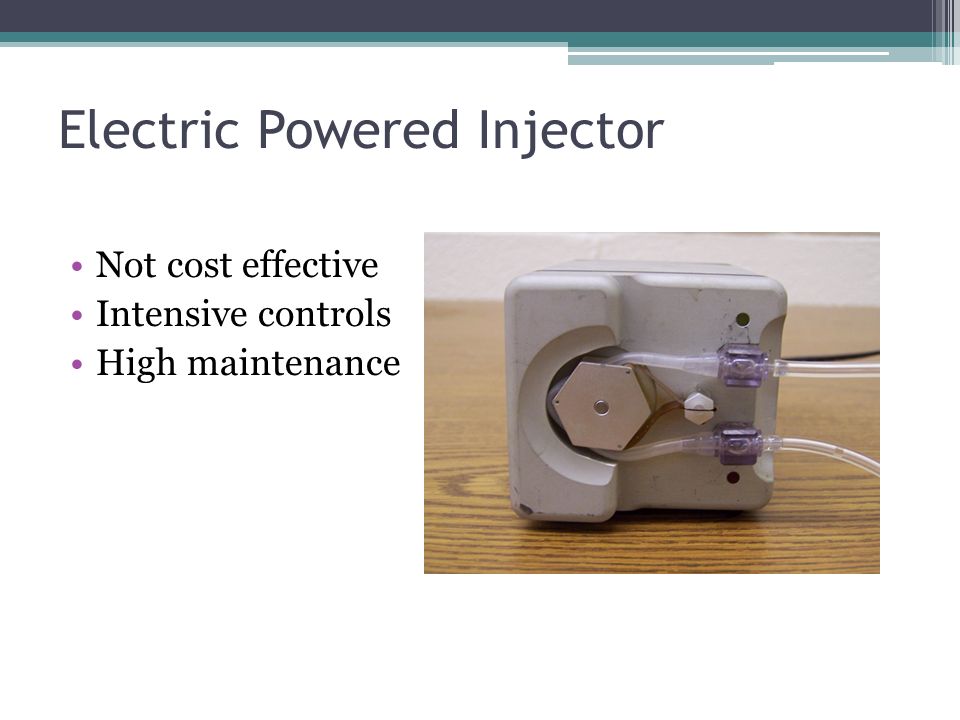 Electric Powered Injector

• Not cost effective
• Intensive controls
• High maintenance